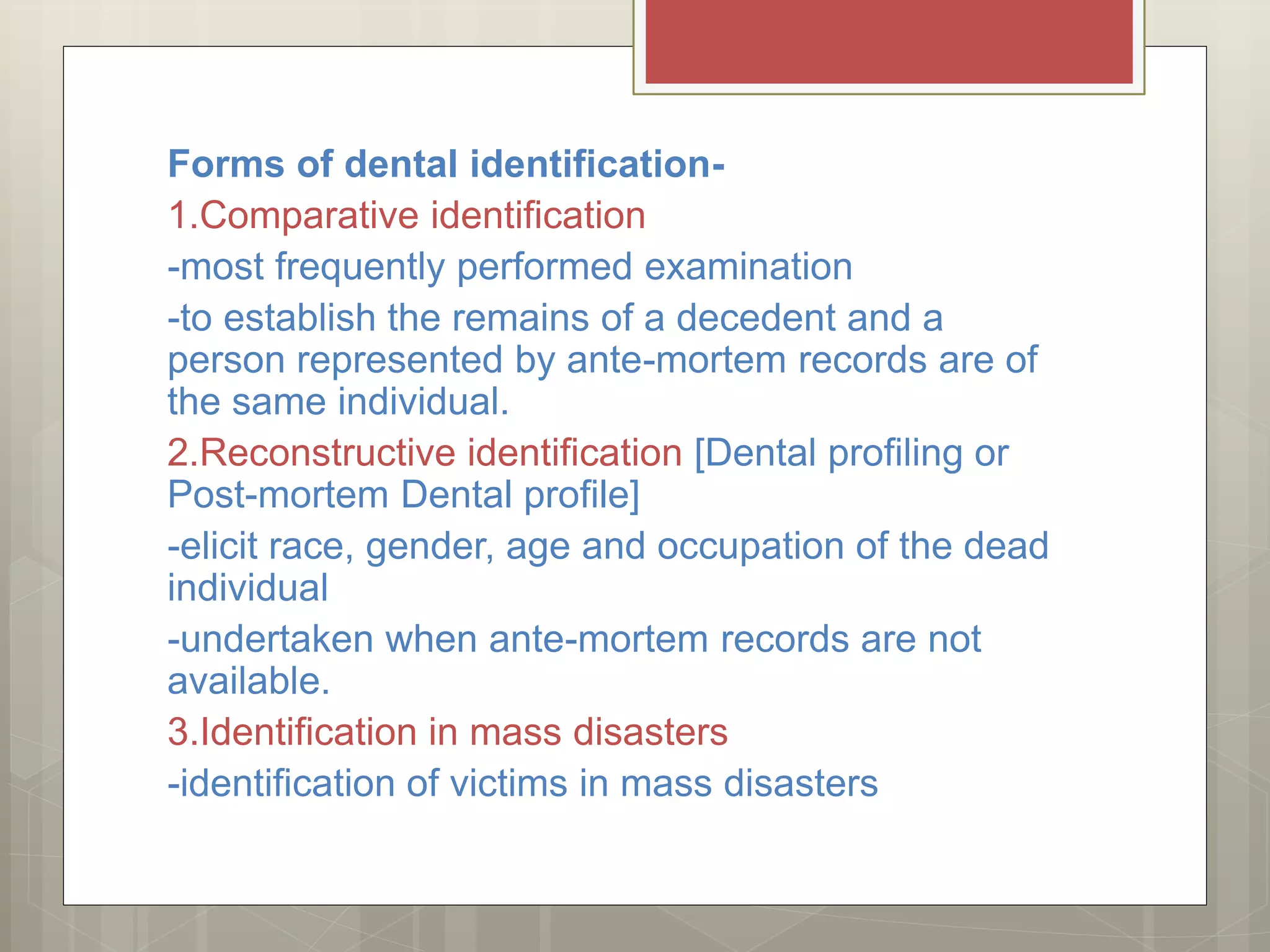 Forms of dental identification-

1.Comparative identification

-most frequently performed examination

-to establish the remains of a decedent and a person represented by ante-mortem records are of the same individual.

2.Reconstructive identification [Dental profiling or Post-mortem Dental profile]

-elicit race, gender, age and occupation of the dead individual

-undertaken when ante-mortem records are not available.

3.Identification in mass disasters

-identification of victims in mass disasters